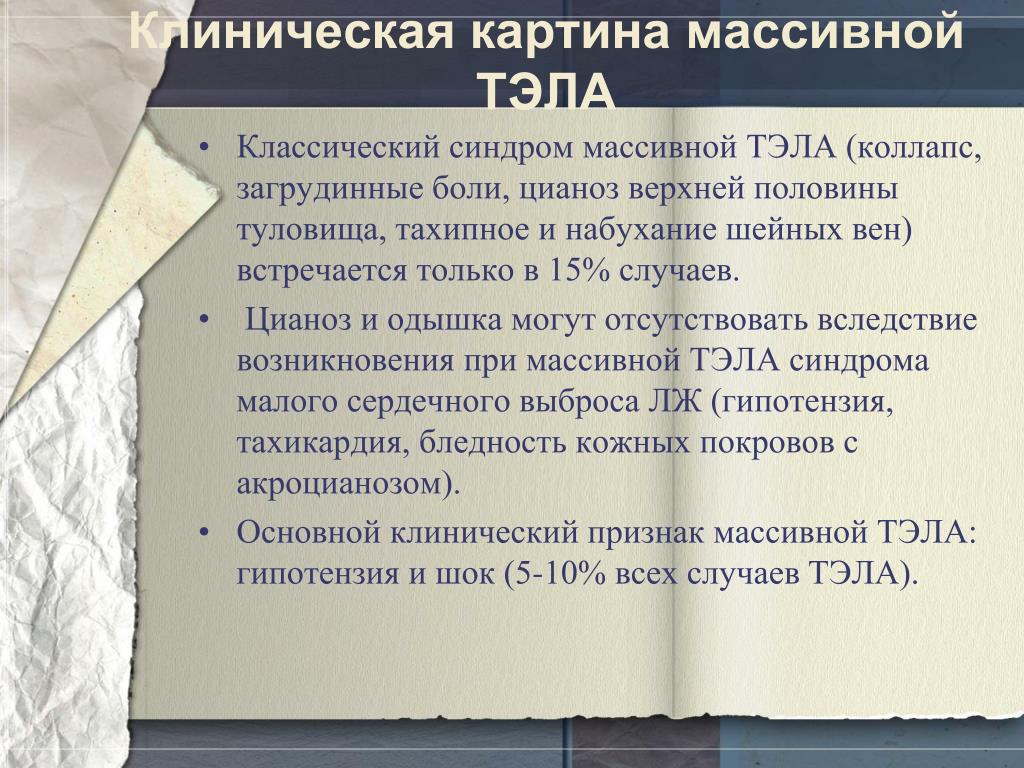 Клиническая картина массивной ТЭЛА

• Классический синдром массивной ТЭЛА (коллапс, загрудинные боли, цианоз верхней половины туловища, тахипное и набухание шейных вен) встречается только в 15% случаев.

• Цианоз и одышка могут отсутствовать вследствие возникновения при массивной ТЭЛА синдрома малого сердечного выброса ЛЖ (гипотензия, тахикардия, бледность кожных покровов с акроцианозом).

• Основной клинический признак массивной ТЭЛА: гипотензия и шок (5-10% всех случаев ТЭЛА).